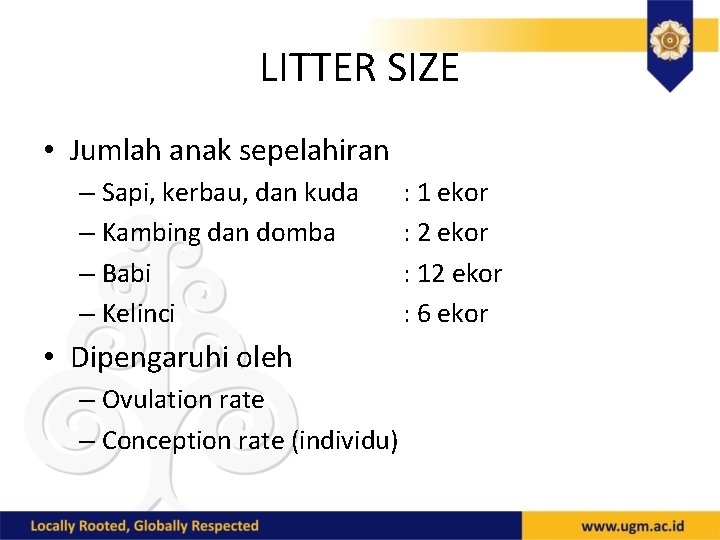 LITTER SIZE

• Jumlah anak sepelahiran
– Sapi, kerbau, dan kuda : 1 ekor
– Kambing dan domba : 2 ekor
– Babi : 12 ekor
– Kelinci : 6 ekor

• Dipengaruhi oleh
– Ovulation rate
– Conception rate (individu)

Locally Rooted, Globally Respected

www.ugm.ac.id